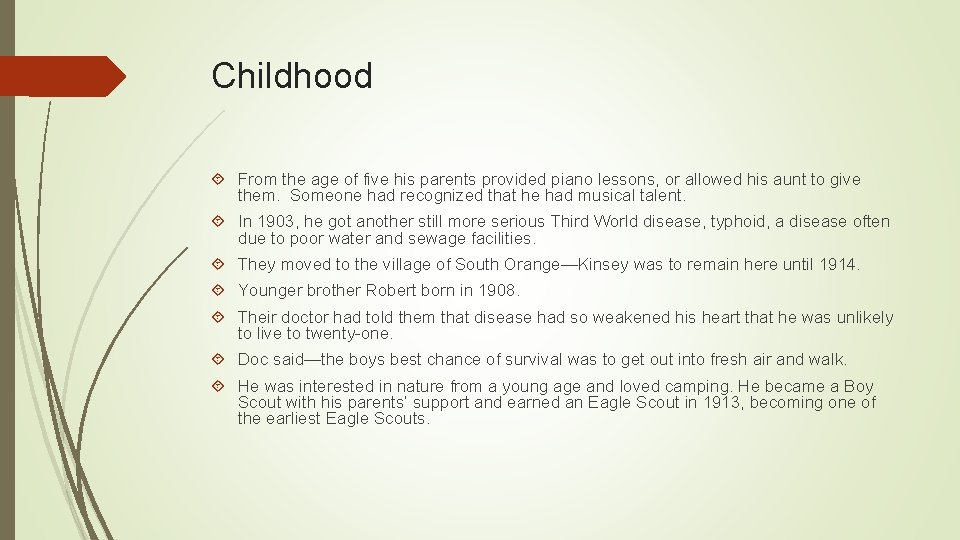 Childhood

From the age of five his parents provided piano lessons, or allowed his aunt to give them. Someone had recognized that he had musical talent.

In 1903, he got another still more serious Third World disease, typhoid, a disease often due to poor water and sewage facilities.

They moved to the village of South Orange—Kinsey was to remain here until 1914.

Younger brother Robert born in 1908.

Their doctor had told them that disease had so weakened his heart that he was unlikely to live to twenty-one.

Doc said—the boys best chance of survival was to get out into fresh air and walk.

He was interested in nature from a young age and loved camping. He became a Boy Scout with his parents' support and earned an Eagle Scout in 1913, becoming one of the earliest Eagle Scouts.